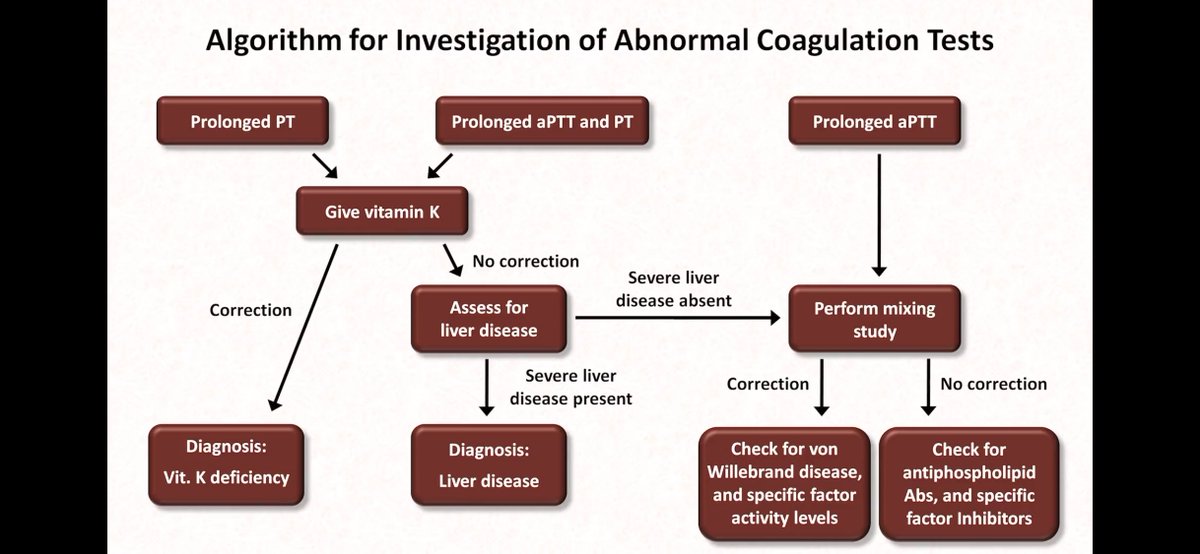 Algorithm for Investigation of Abnormal Coagulation Tests

Prolonged PT

Prolonged aPTT and PT

Prolonged aPTT

Give vitamin K

No correction

Correction

Assess for liver disease

Severe liver disease absent

Perform mixing study

Severe liver disease present

Correction

No correction

Diagnosis: Vit. K deficiency

Diagnosis: Liver disease

Check for von Willebrand disease, and specific factor activity levels

Check for antiphospholipid Abs, and specific factor Inhibitors